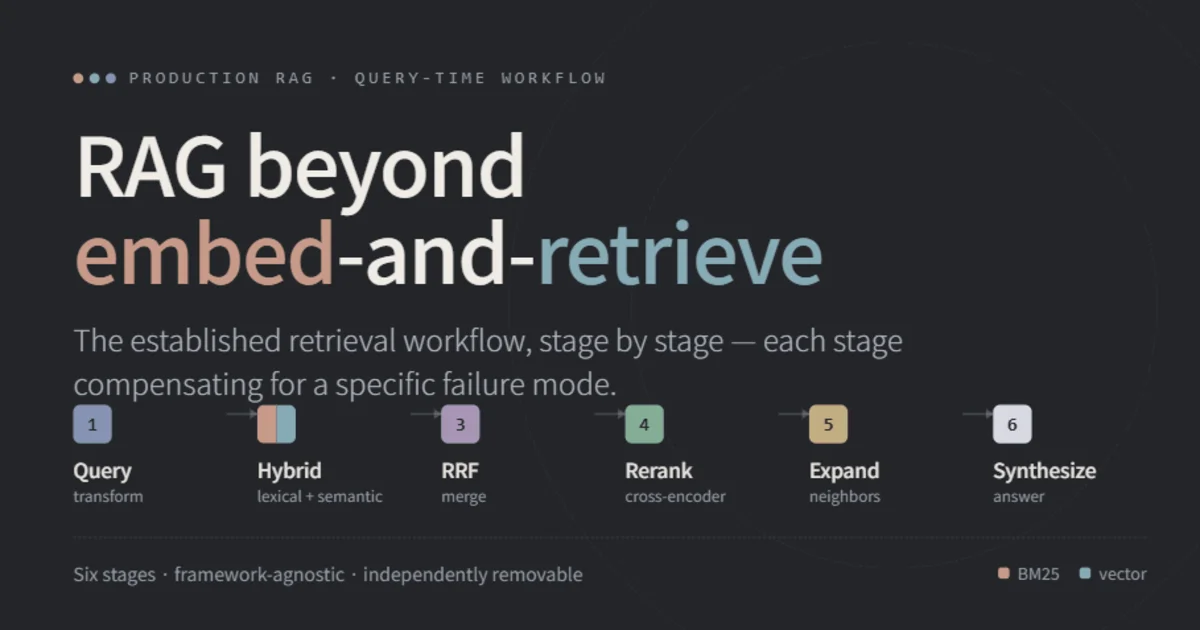 PRODUCTION RAG · QUERY-TIME WORKFLOW

RAG beyond embed-and-retrieve

The established retrieval workflow, stage by stage — each stage compensating for a specific failure mode.

1
Query
transform

Hybrid
lexical + semantic

3
RRF
merge

4
Rerank
cross-encoder

5
Expand
neighbors

6
Synthesize
answer

Six stages · framework-agnostic · independently removable

BM25 vector